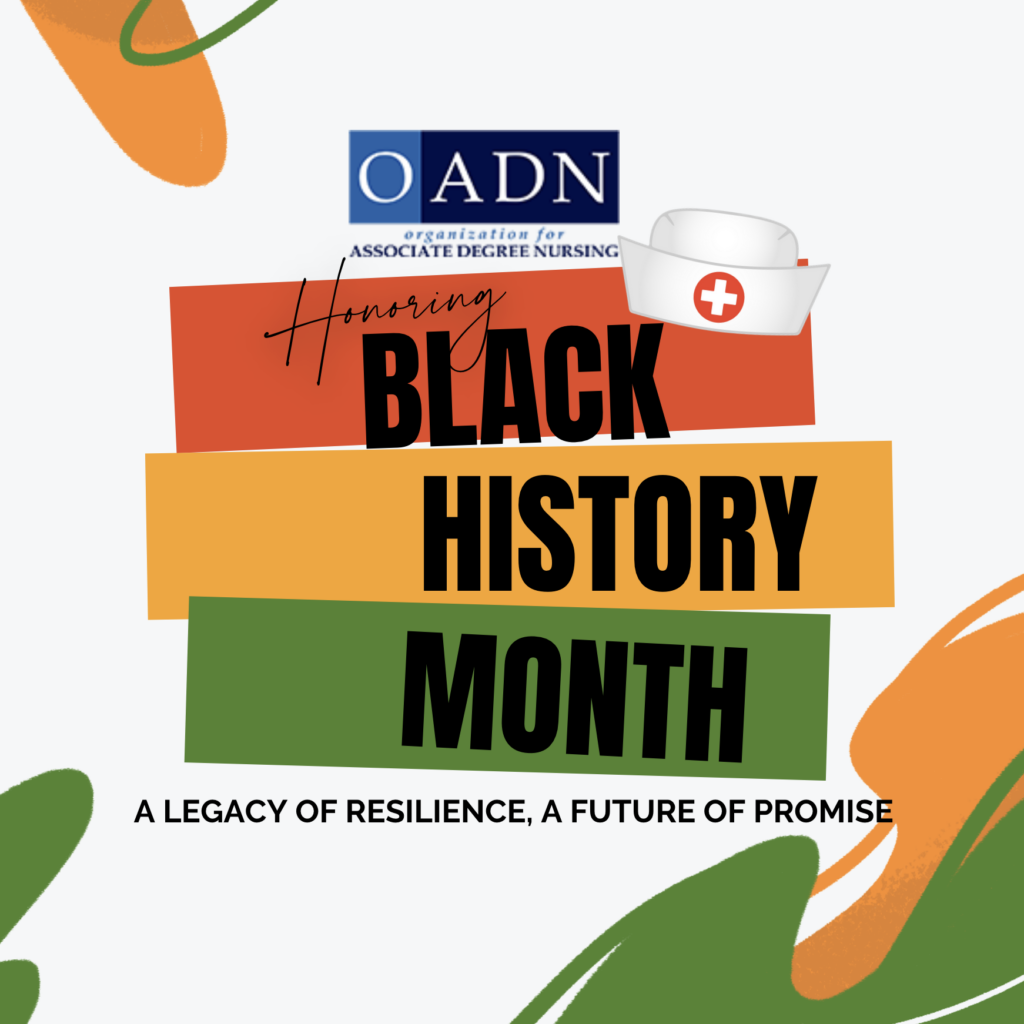 OADN
organization for
ASSOCIATE DEGREE NURSING

Honoring
BLACK
HISTORY
MONTH

A LEGACY OF RESILIENCE, A FUTURE OF PROMISE